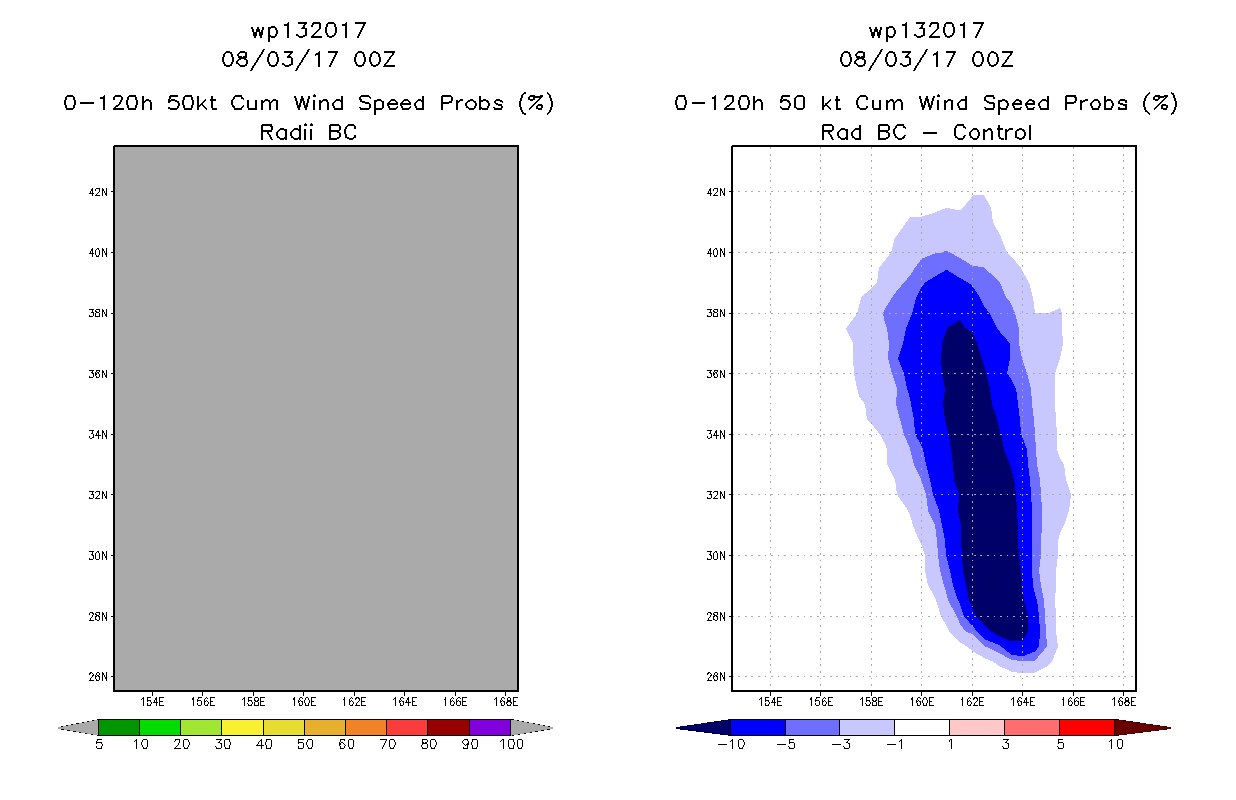 wp132017
08/03/17 00Z

0-120h 50kt Cum Wind Speed Probs (%)
Radii BC

42N
40N
38N
36N
34N
32N
30N
28N
26N

154E 156E 158E 160E 162E 164E 166E 168E

5 10 20 30 40 50 60 70 80 90 100

wp132017
08/03/17 00Z

0-120h 50 kt Cum Wind Speed Probs (%)
Rad BC - Control

42N
40N
38N
36N
34N
32N
30N
28N
26N

154E 156E 158E 160E 162E 164E 166E 168E

-10 -5 -3 -1 1 3 5 10